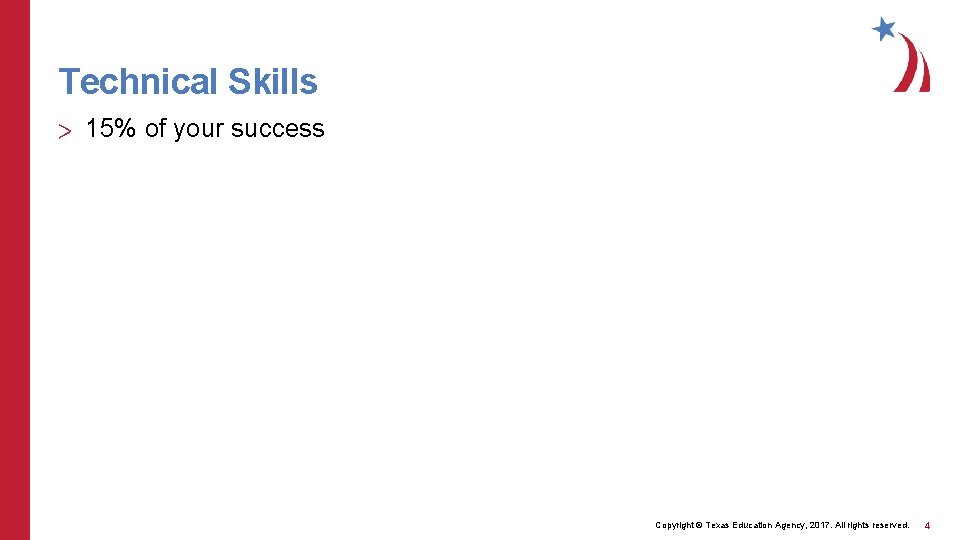 Technical Skills

> 15% of your success

Copyright © Texas Education Agency, 2017. All rights reserved. 4